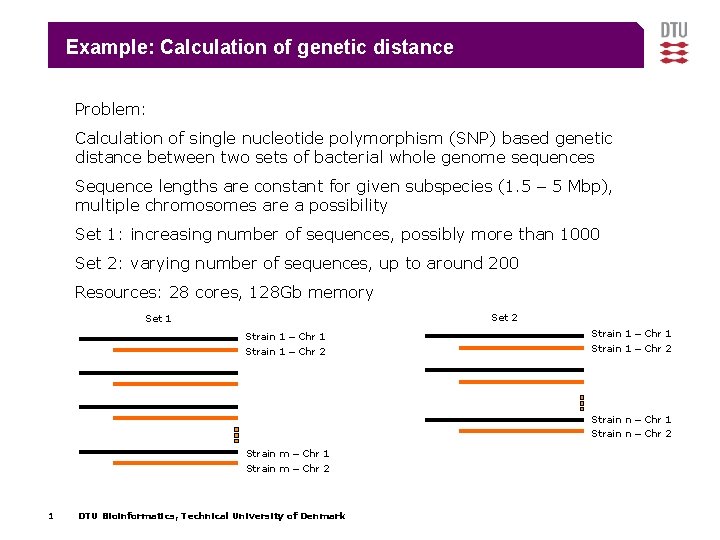 Example: Calculation of genetic distance

DTU

Problem:

Calculation of single nucleotide polymorphism (SNP) based genetic distance between two sets of bacterial whole genome sequences

Sequence lengths are constant for given subspecies (1.5 – 5 Mbp), multiple chromosomes are a possibility

Set 1: increasing number of sequences, possibly more than 1000

Set 2: varying number of sequences, up to around 200

Resources: 28 cores, 128Gb memory

Set 1

Strain 1 – Chr 1
Strain 1 – Chr 2

Strain m – Chr 1
Strain m – Chr 2

Set 2

Strain 1 – Chr 1
Strain 1 – Chr 2

Strain n – Chr 1
Strain n – Chr 2

1 DTU Bioinformatics, Technical University of Denmark